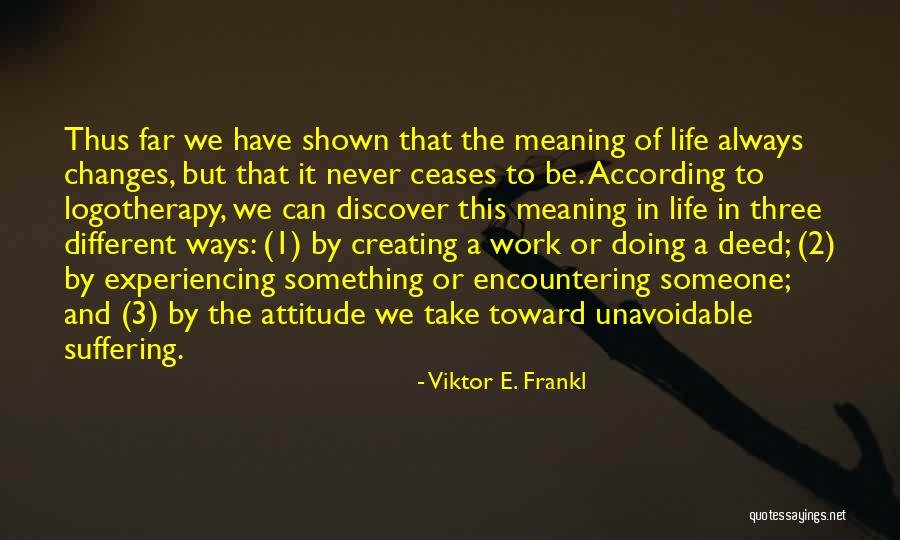 Thus far we have shown that the meaning of life always changes, but that it never ceases to be. According to logotherapy, we can discover this meaning in life in three different ways: (1) by creating a work or doing a deed; (2) by experiencing something or encountering someone; and (3) by the attitude we take toward unavoidable suffering.

- Viktor E. Frankl

quotessayings.net